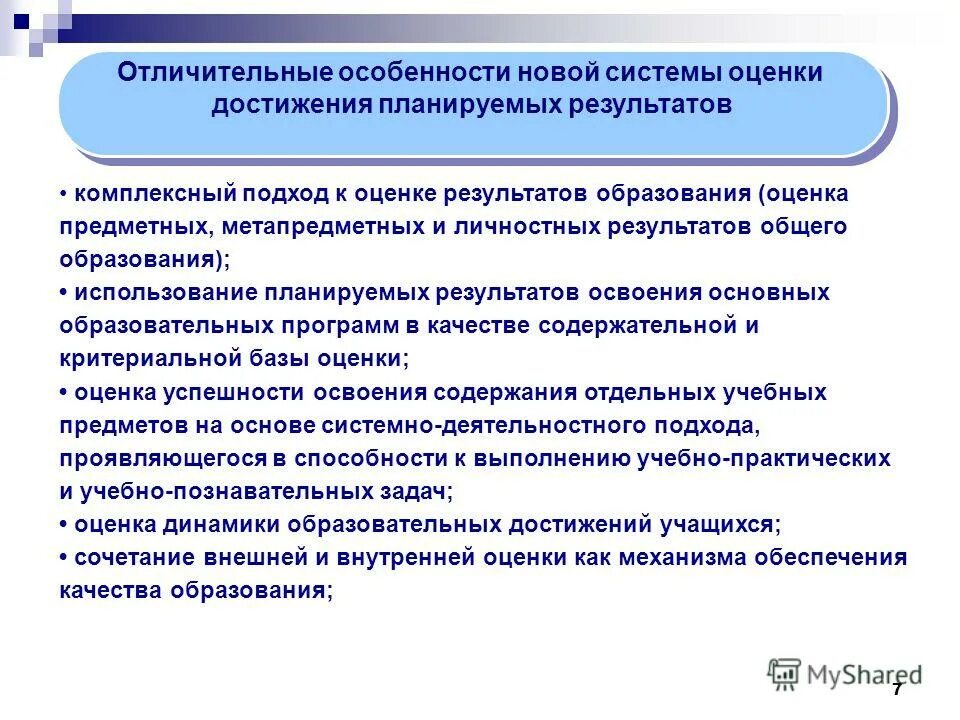 Отличительные особенности новой системы оценки достижения планируемых результатов

• комплексный подход к оценке результатов образования (оценка предметных, метапредметных и личностных результатов общего образования);
• использование планируемых результатов освоения основных образовательных программ в качестве содержательной и критериальной базы оценки;
• оценка успешности освоения содержания отдельных учебных предметов на основе системно-деятельностного подхода, проявляющегося в способности к выполнению учебно-практических и учебно-познавательных задач;
• оценка динамики образовательных достижений учащихся;
• сочетание внешней и внутренней оценки как механизма обеспечения качества образования;

MyShared

7